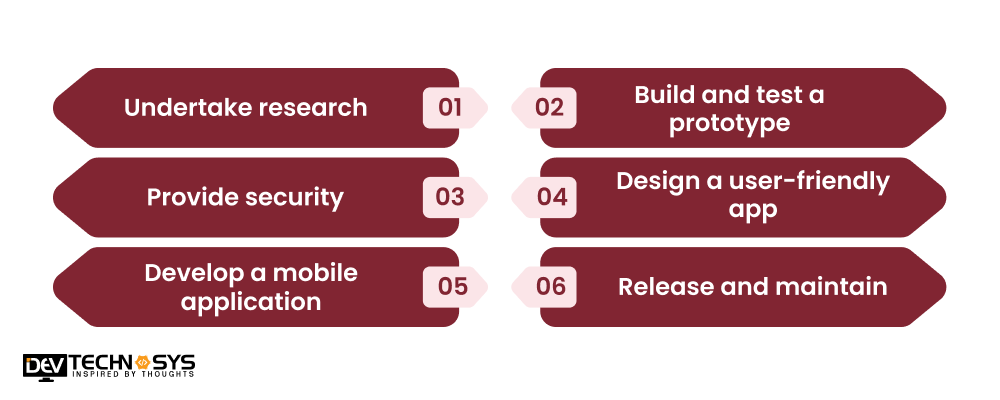 Undertake research 01

02 Build and test a prototype

Provide security 03

04 Design a user-friendly app

Develop a mobile application 05

06 Release and maintain

DEV TECHNOSYS
INSPIRED BY THOUGHTS